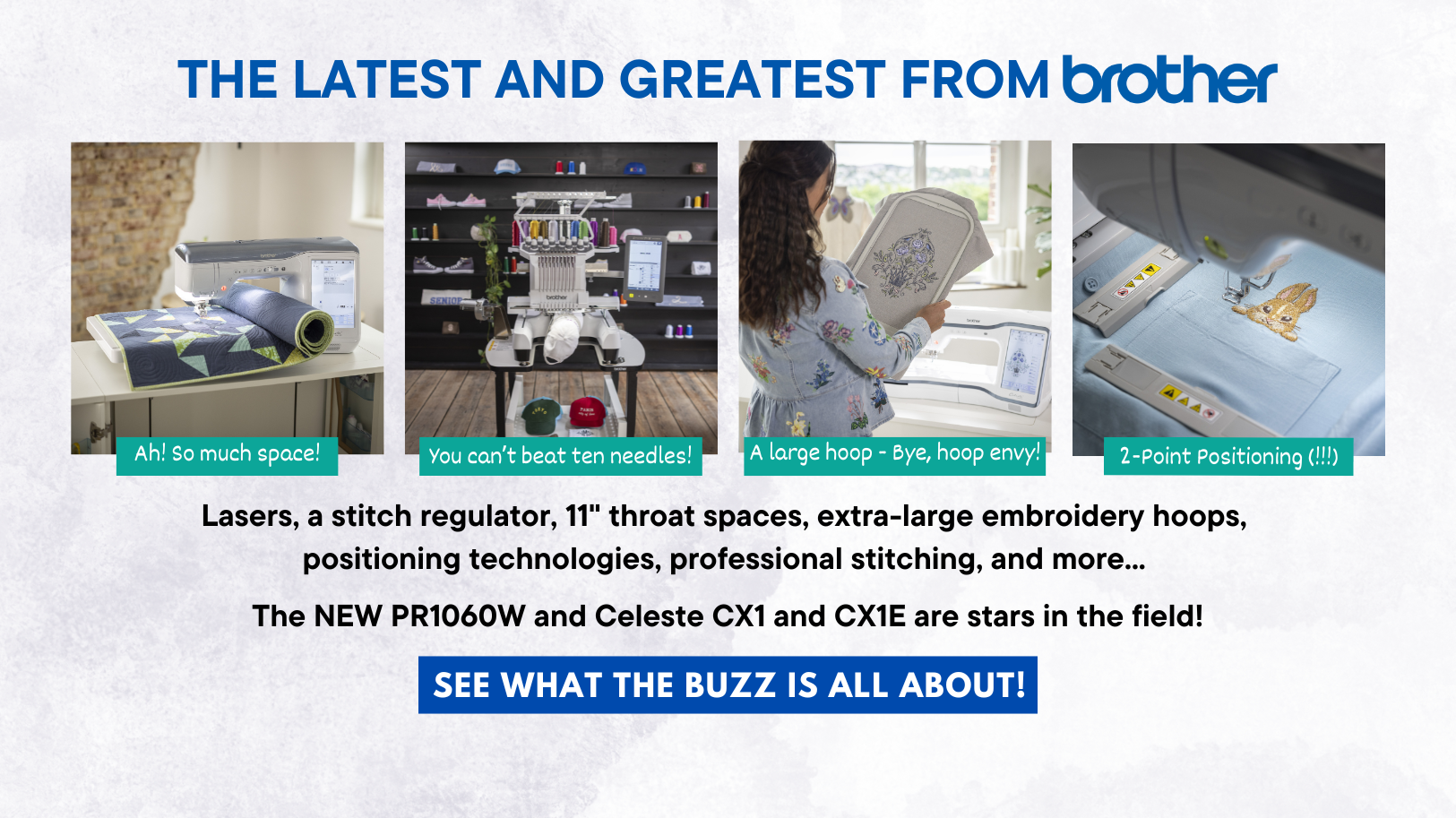 THE LATEST AND GREATEST FROM brother

Ah! So much space!

You can't beat ten needles!

A large hoop - Bye, hoop envy!

2-Point Positioning (!!!)

Lasers, a stitch regulator, 11" throat spaces, extra-large embroidery hoops, positioning technologies, professional stitching, and more...

The NEW PR1060W and Celeste CX1 and CX1E are stars in the field!

SEE WHAT THE BUZZ IS ALL ABOUT!